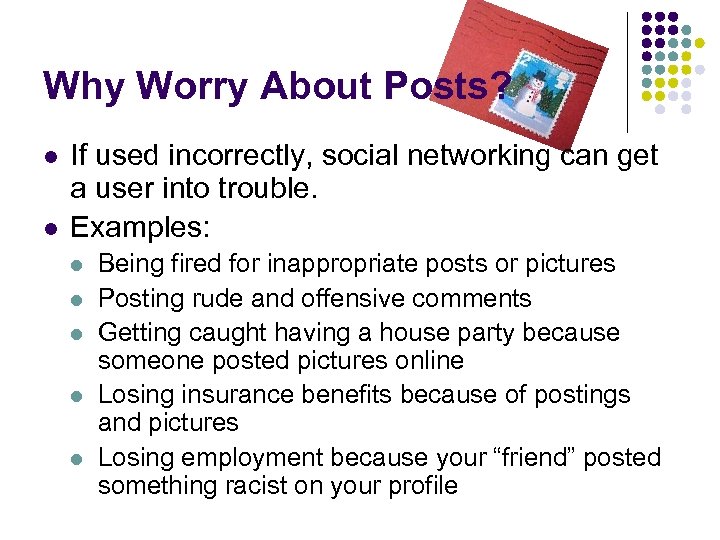 Why Worry About Posts?

- If used incorrectly, social networking can get a user into trouble.
- Examples:
  - Being fired for inappropriate posts or pictures
  - Posting rude and offensive comments
  - Getting caught having a house party because someone posted pictures online
  - Losing insurance benefits because of postings and pictures
  - Losing employment because your “friend” posted something racist on your profile